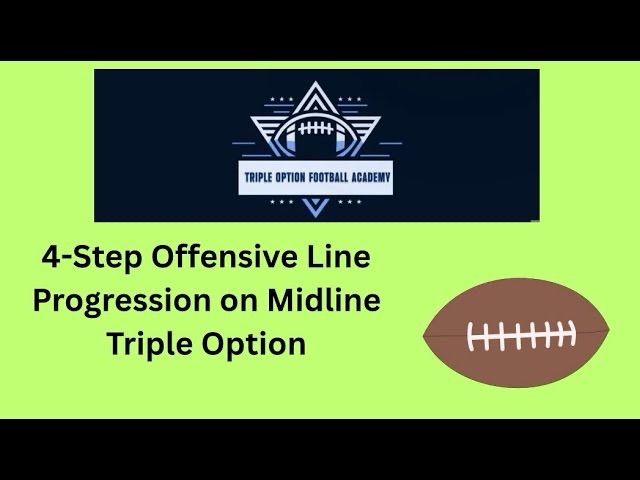 TRIPLE OPTION FOOTBALL ACADEMY

4-Step Offensive Line Progression on Midline Triple Option